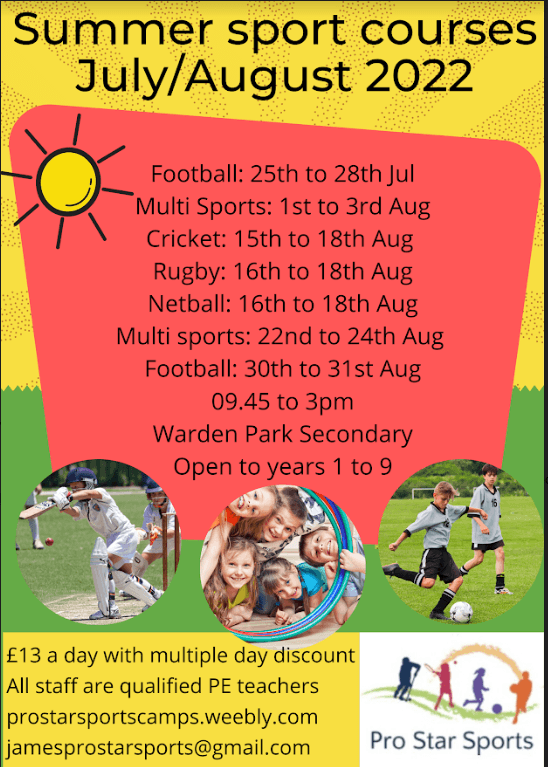 Summer sport courses
July/August 2022

Football: 25th to 28th Jul
Multi Sports: 1st to 3rd Aug
Cricket: 15th to 18th Aug
Rugby: 16th to 18th Aug
Netball: 16th to 18th Aug
Multi sports: 22nd to 24th Aug
Football: 30th to 31st Aug
09.45 to 3pm
Warden Park Secondary
Open to years 1 to 9

£13 a day with multiple day discount
All staff are qualified PE teachers
prostarsportscamps.weebly.com
jamesprostarsports@gmail.com

Pro Star Sports